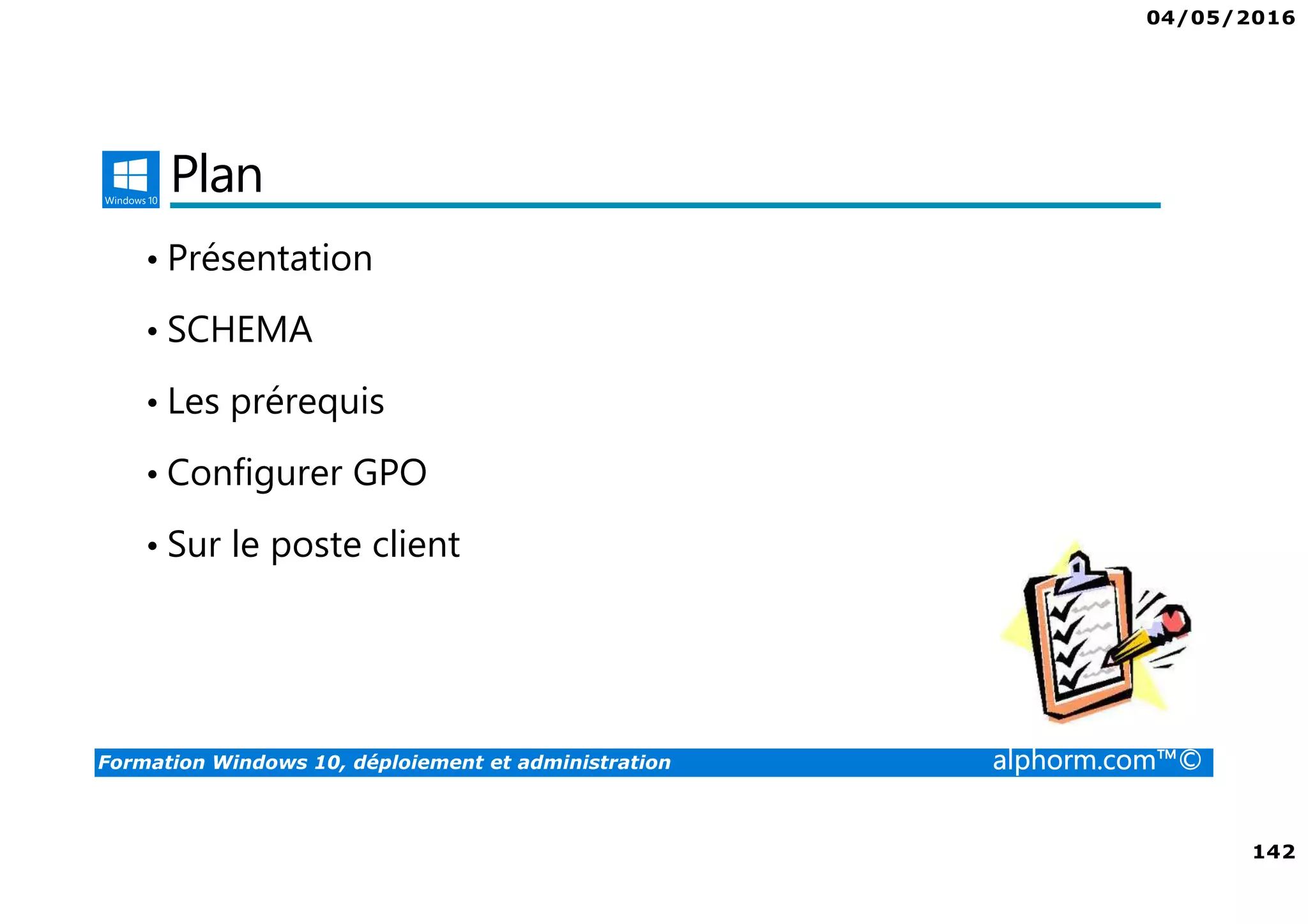 04/05/2016

Windows 10

Plan

• Présentation
• SCHEMA
• Les prérequis
• Configurer GPO
• Sur le poste client

Formation Windows 10, déploiement et administration

alphorm.com™©

142